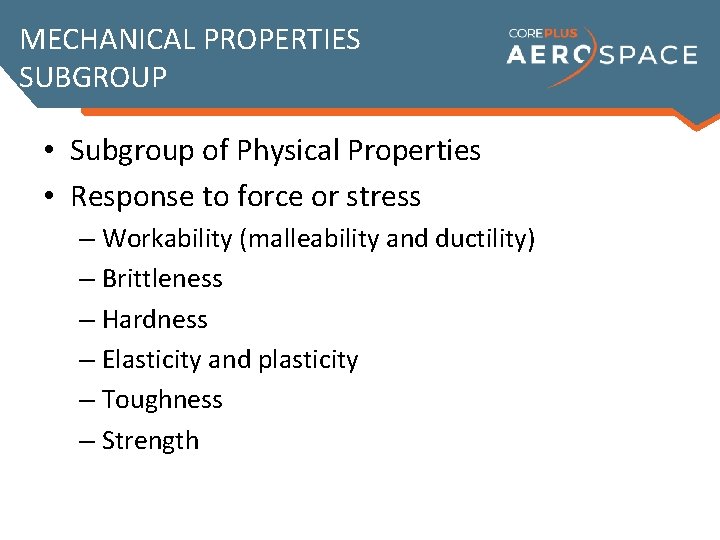 MECHANICAL PROPERTIES SUBGROUP

COREPLUS AEROSPACE

• Subgroup of Physical Properties
• Response to force or stress
– Workability (malleability and ductility)
– Brittleness
– Hardness
– Elasticity and plasticity
– Toughness
– Strength